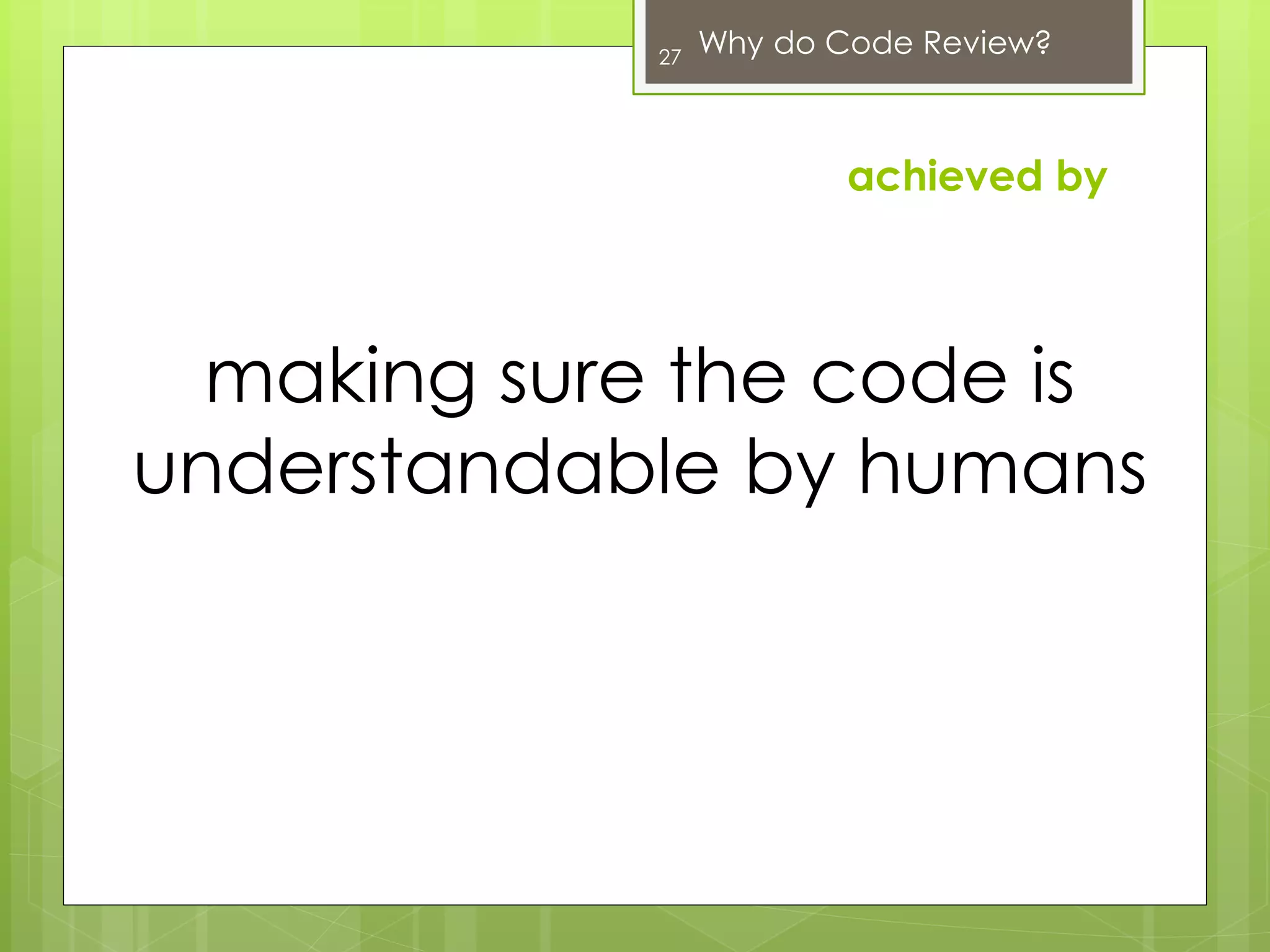 27 Why do Code Review?

achieved by

making sure the code is understandable by humans